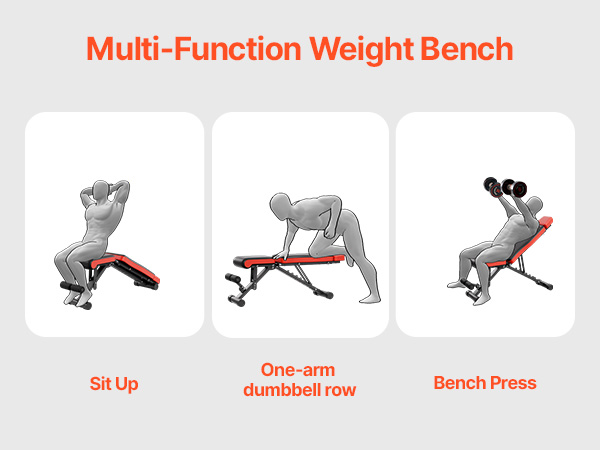 Multi-Function Weight Bench

Sit Up

One-arm dumbbell row

Bench Press